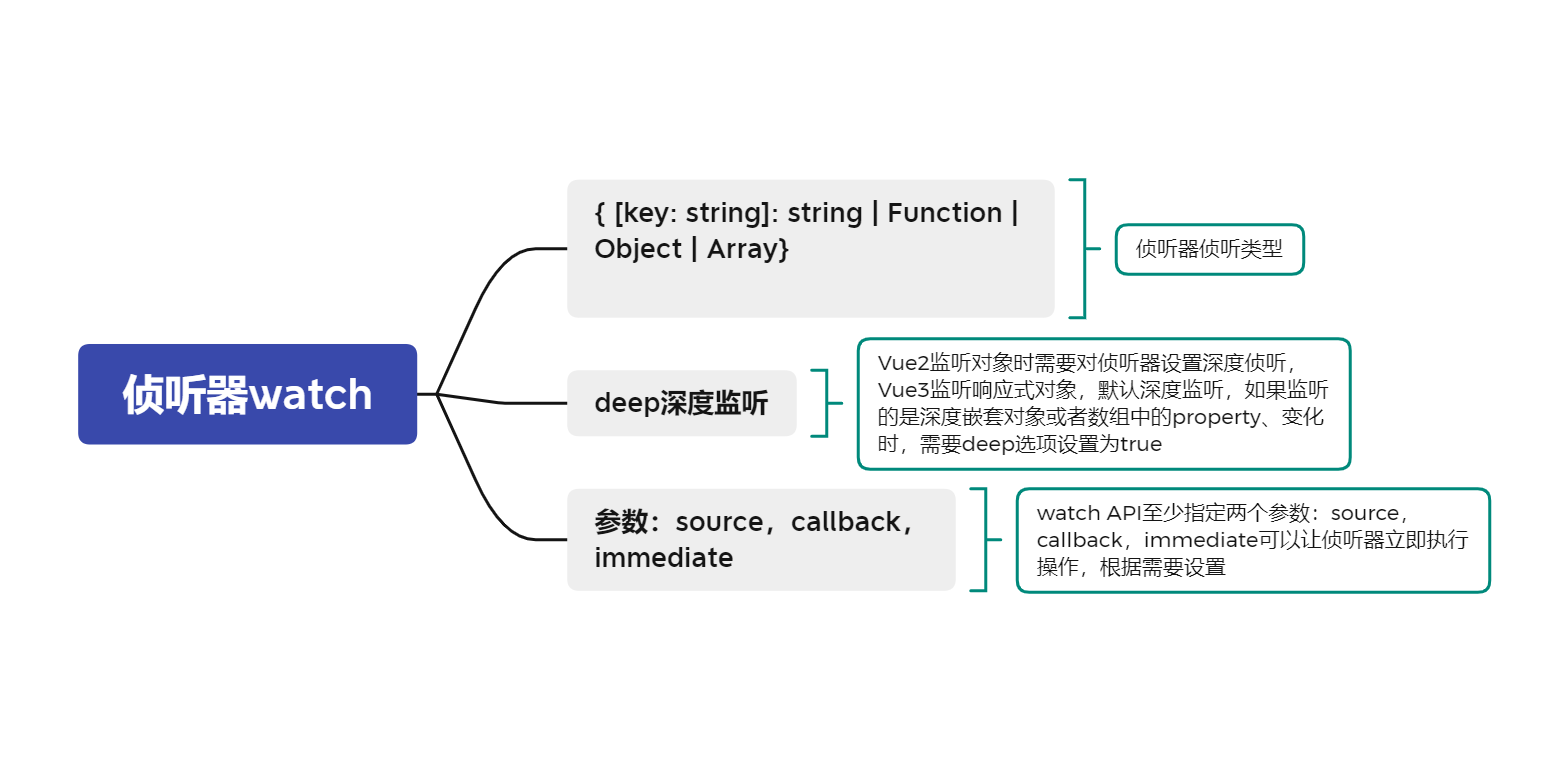 侦听器watch

{ [key: string]: string | Function | Object | Array}

侦听器侦听类型

deep深度监听

Vue2监听对象时需要对侦听器设置深度侦听，Vue3监听响应式对象，默认深度监听，如果监听的是深度嵌套对象或者数组中的property、变化时，需要deep选项设置为true

参数：source，callback，immediate

watch API至少指定两个参数：source，callback，immediate可以让侦听器立即执行操作，根据需要设置